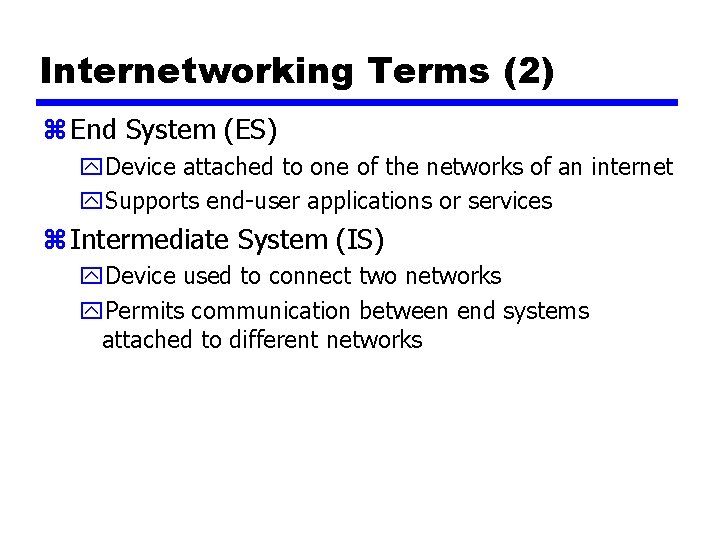 Internetworking Terms (2)

End System (ES)

Device attached to one of the networks of an internet

Supports end-user applications or services

Intermediate System (IS)

Device used to connect two networks

Permits communication between end systems attached to different networks